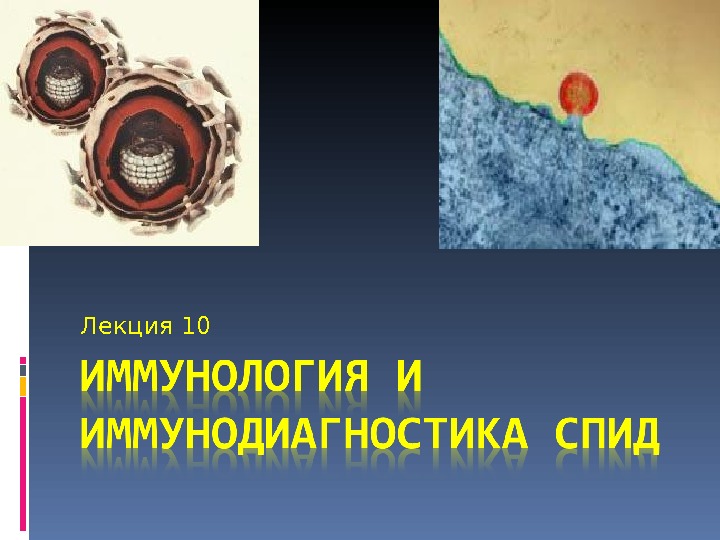 Лекция 10

ИММУНОЛОГИЯ И ИММУНОДИАГНОСТИКА СПИД